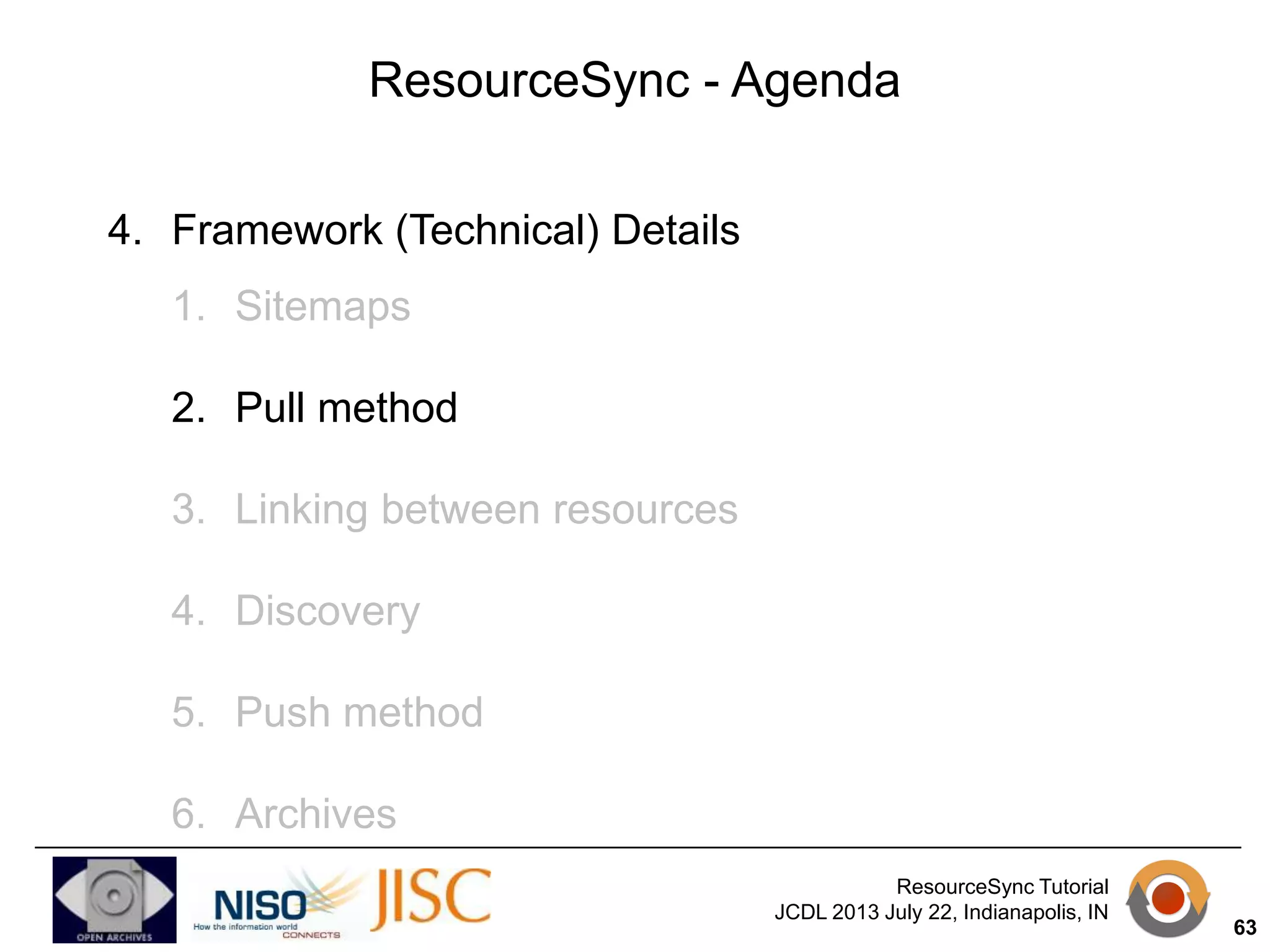 ResourceSync - Agenda

4. Framework (Technical) Details

1. Sitemaps

2. Pull method

3. Linking between resources

4. Discovery

5. Push method

6. Archives

OPEN ARCHIVES

NISO How the information world CONNECTS

JISC

ResourceSync Tutorial
JCDL 2013 July 22, Indianapolis, IN

63